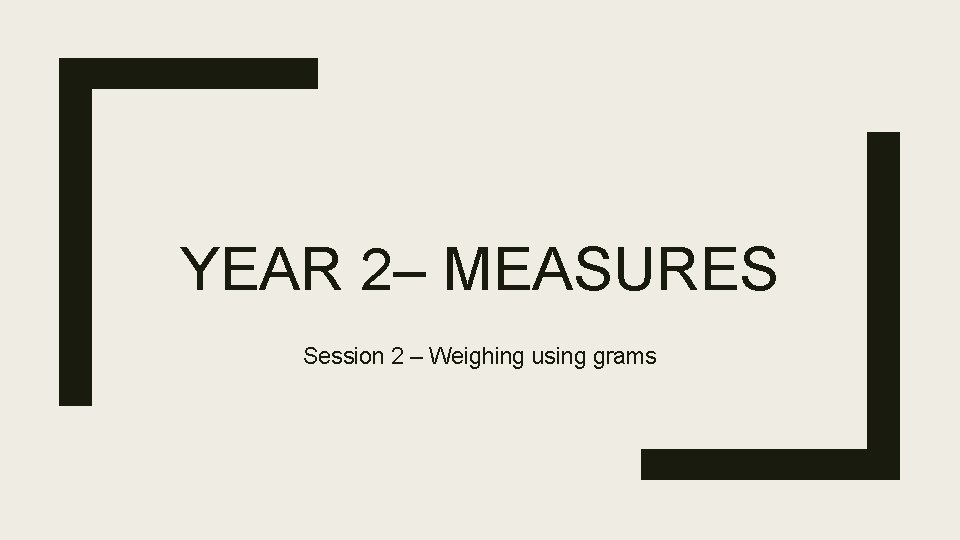 YEAR 2– MEASURES

Session 2 – Weighing using grams